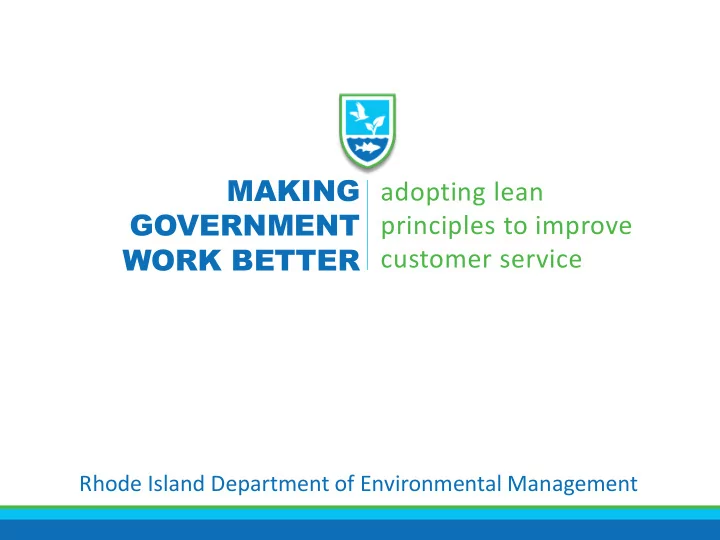 MAKING GOVERNMENT WORK BETTER

adopting lean principles to improve customer service

Rhode Island Department of Environmental Management